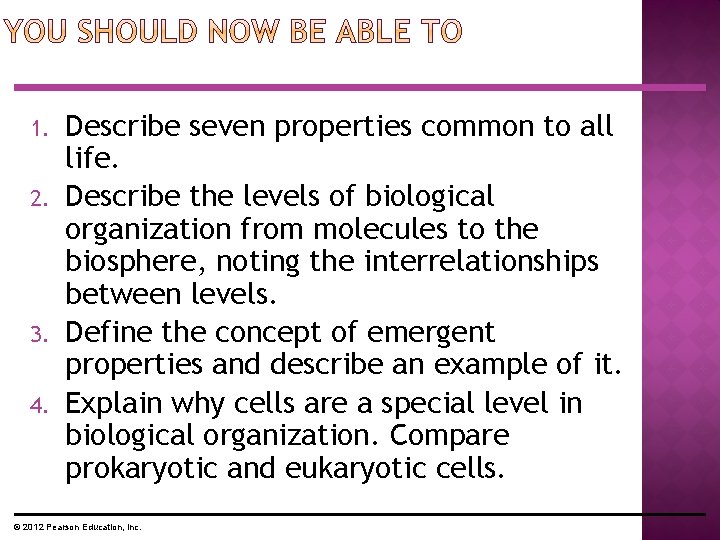 YOU SHOULD NOW BE ABLE TO

1. Describe seven properties common to all life.
2. Describe the levels of biological organization from molecules to the biosphere, noting the interrelationships between levels.
3. Define the concept of emergent properties and describe an example of it.
4. Explain why cells are a special level in biological organization. Compare prokaryotic and eukaryotic cells.

© 2012 Pearson Education, Inc.